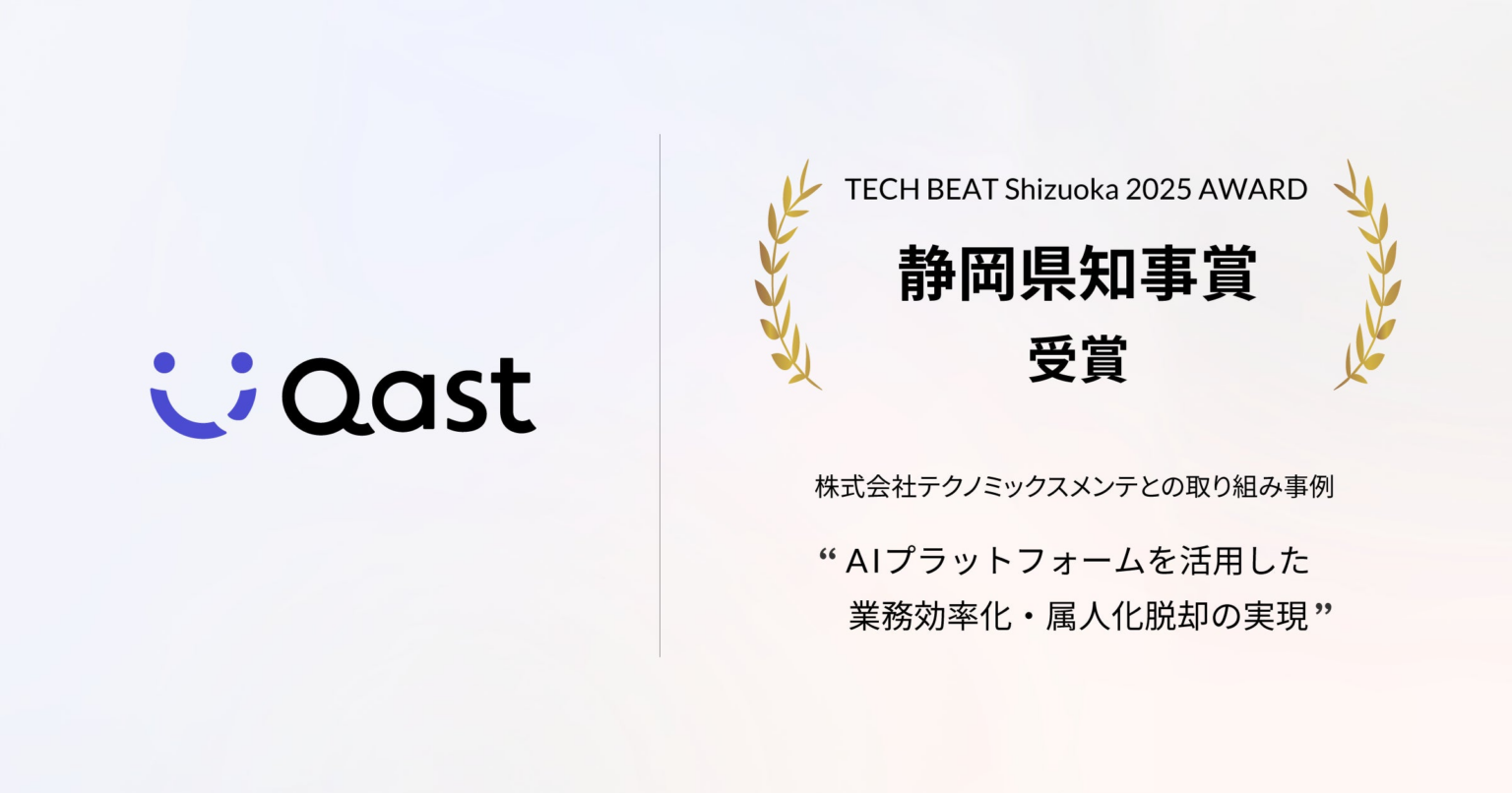 Qast

TECH BEAT Shizuoka 2025 AWARD

静岡県知事賞
受賞

株式会社テクノミックスメンテとの取り組み事例

“ AIプラットフォームを活用した
業務効率化・属人化脱却の実現 ”